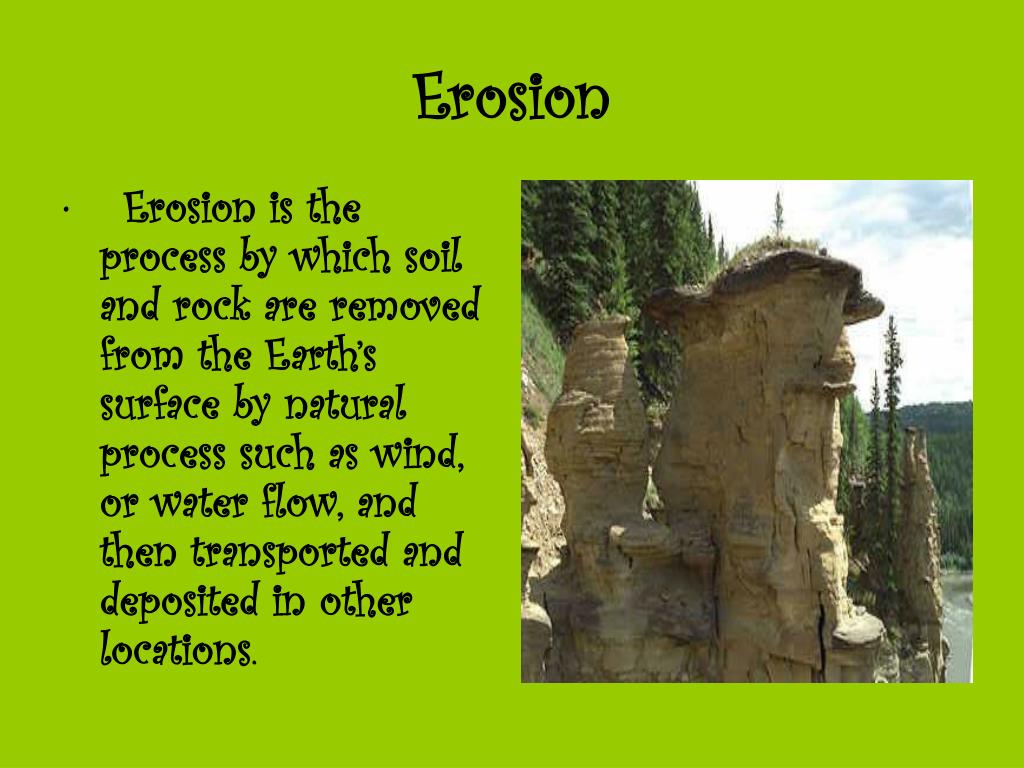 Erosion

• Erosion is the process by which soil and rock are removed from the Earth's surface by natural process such as wind, or water flow, and then transported and deposited in other locations.